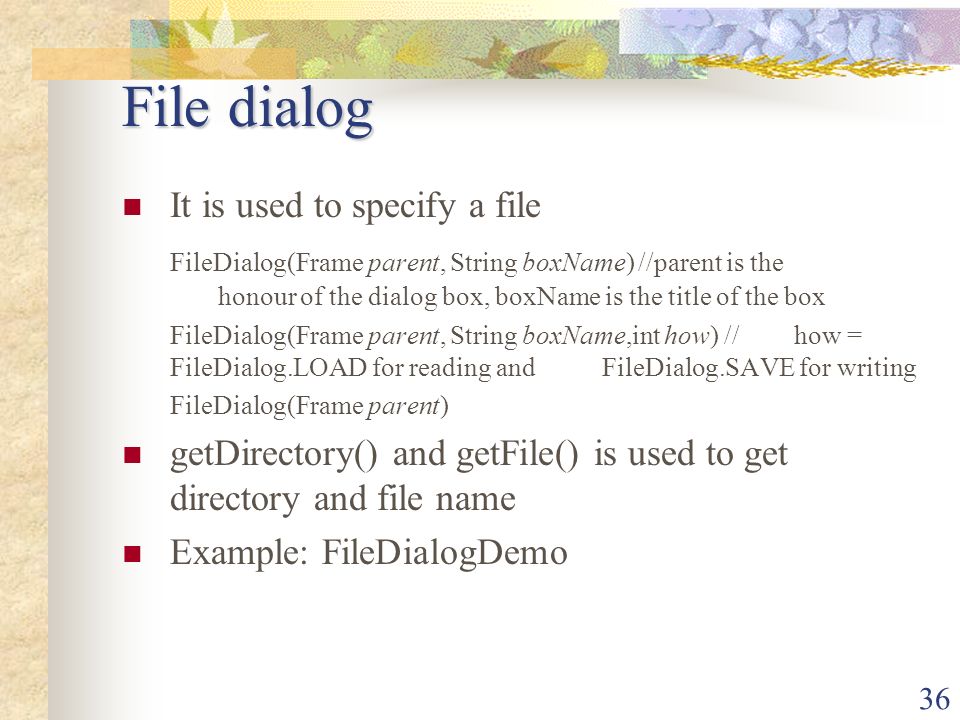 File dialog

It is used to specify a file

FileDialog(Frame parent, String boxName) //parent is the honour of the dialog box, boxName is the title of the box

FileDialog(Frame parent, String boxName,int how) // how = FileDialog.LOAD for reading and FileDialog.SAVE for writing

FileDialog(Frame parent)

getDirectory() and getFile() is used to get directory and file name

Example: FileDialogDemo

36